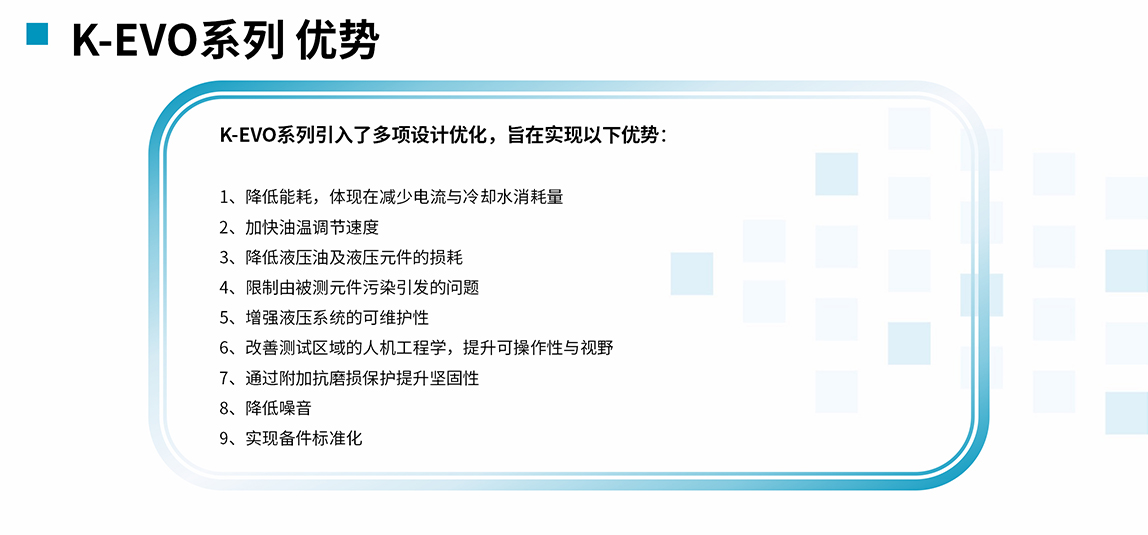 K-EVO系列 优势

K-EVO系列引入了多项设计优化，旨在实现以下优势：

1、降低能耗，体现在减少电流与冷却水消耗量
2、加快油温调节速度
3、降低液压油及液压元件的损耗
4、限制由被测元件污染引发的问题
5、增强液压系统的可维护性
6、改善测试区域的人机工程学，提升可操作性与视野
7、通过附加抗磨损保护提升坚固性
8、降低噪音
9、实现备件标准化